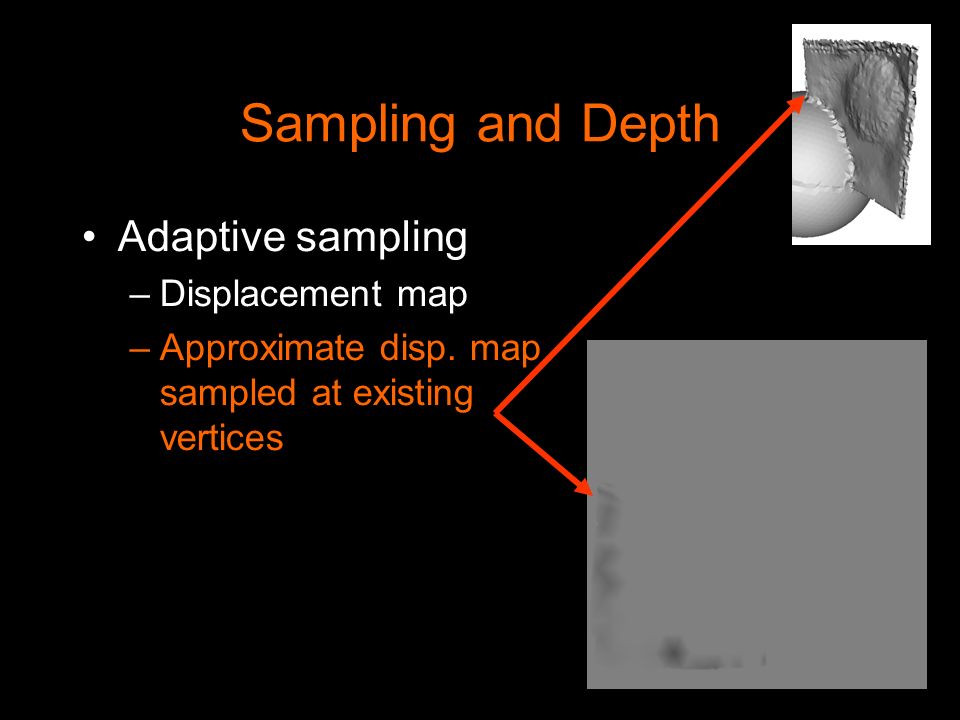 Sampling and Depth

• Adaptive sampling
– Displacement map
– Approximate disp. map sampled at existing vertices